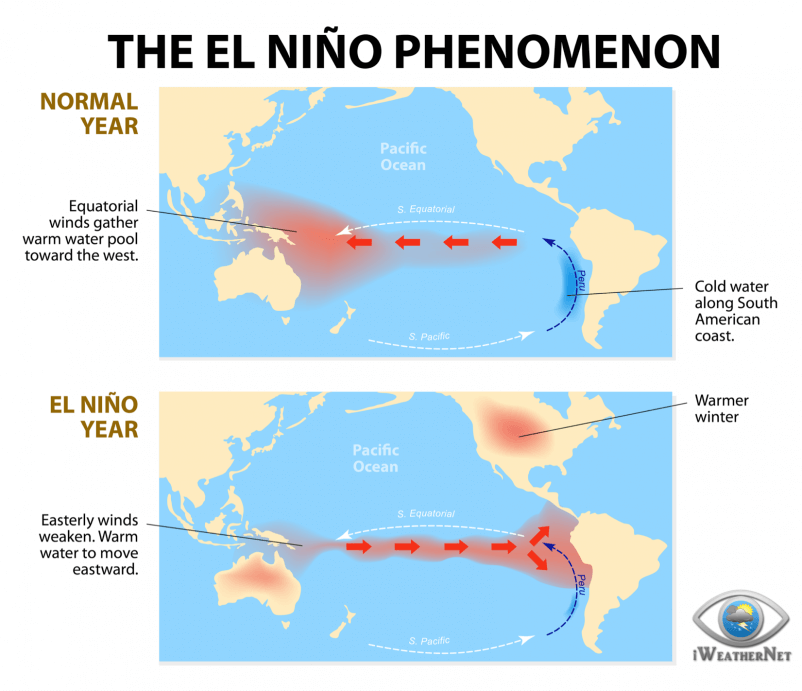 THE EL NIÑO PHENOMENON

NORMAL YEAR

Pacific Ocean

Equatorial winds gather warm water pool toward the west.

S. Equatorial

Peru

Cold water along South American coast.

S. Pacific

EL NIÑO YEAR

Warmer winter

Pacific Ocean

Easterly winds weaken. Warm water to move eastward.

S. Equatorial

Peru

S. Pacific

iWeatherNet